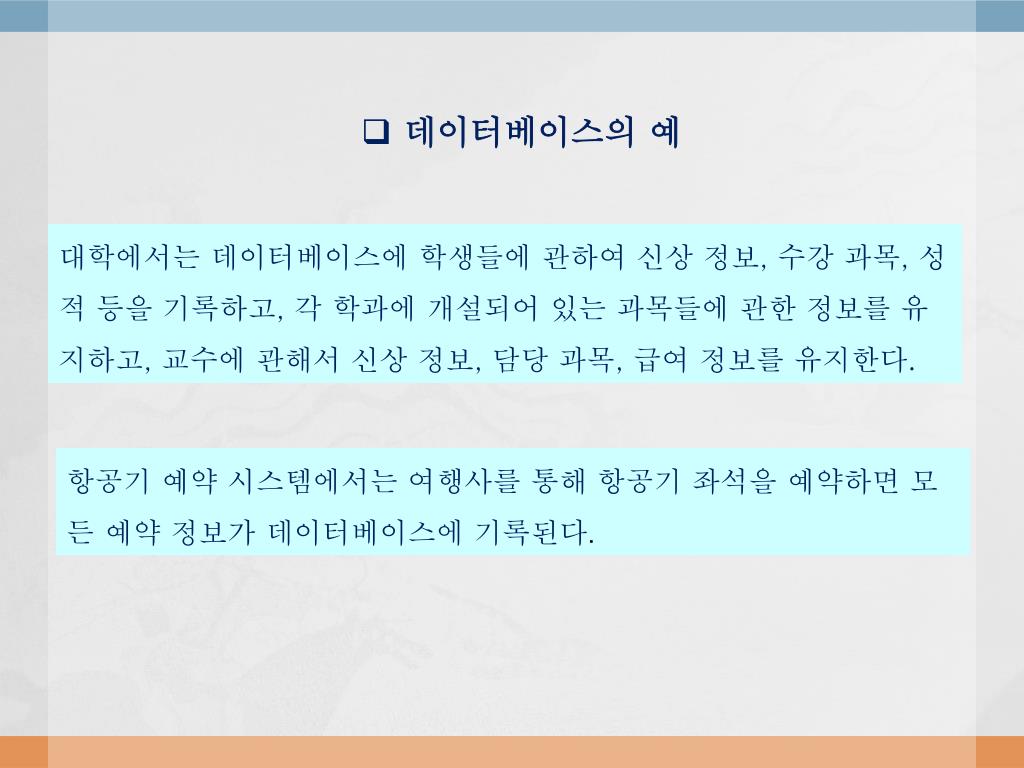 ❑ 데이터베이스의 예

대학에서는 데이터베이스에 학생들에 관하여 신상 정보, 수강 과목, 성적 등을 기록하고, 각 학과에 개설되어 있는 과목들에 관한 정보를 유지하고, 교수에 관해서 신상 정보, 담당 과목, 급여 정보를 유지한다.

항공기 예약 시스템에서는 여행사를 통해 항공기 좌석을 예약하면 모든 예약 정보가 데이터베이스에 기록된다.